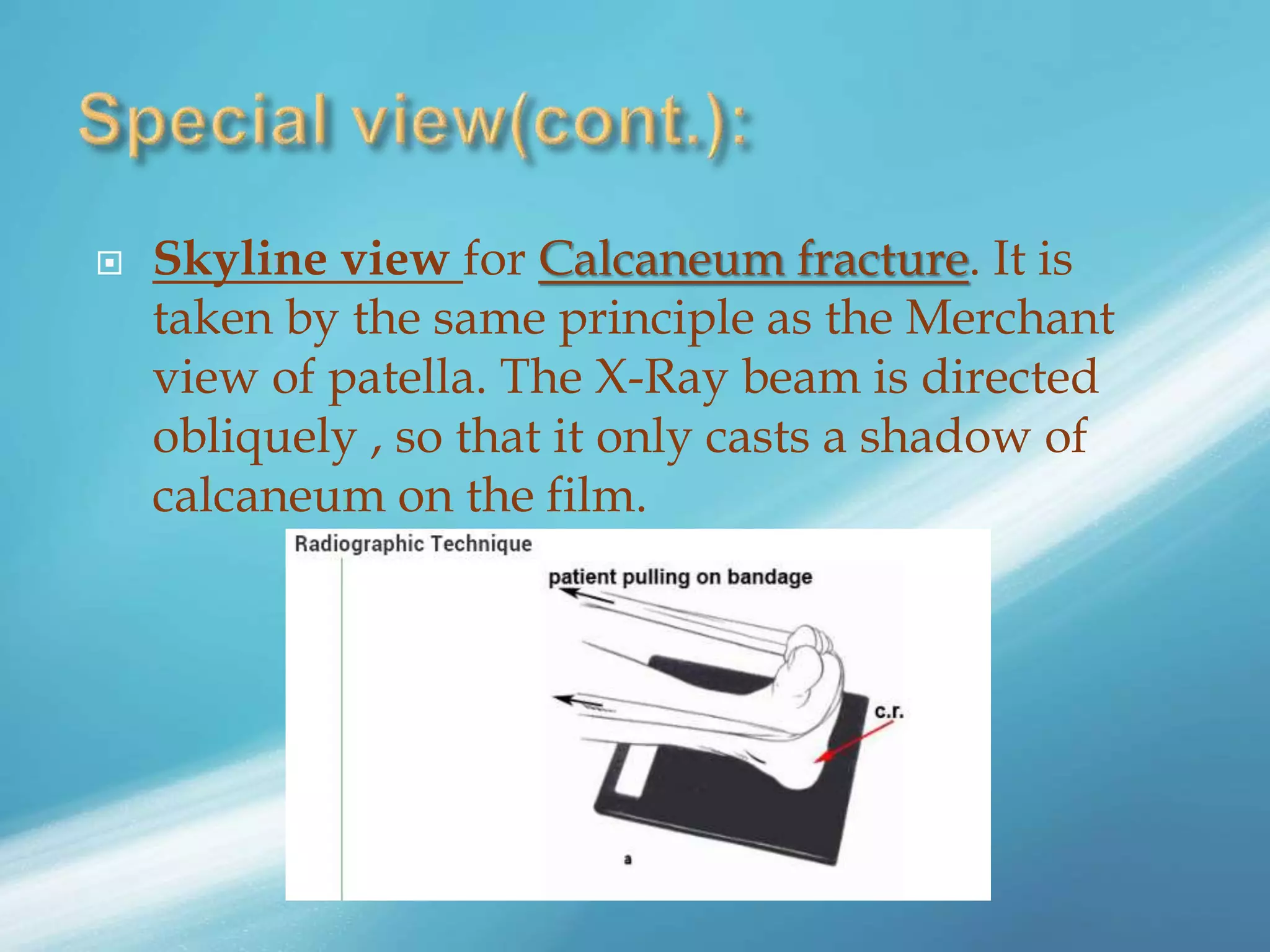 Special view(cont.):

Skyline view for Calcaneum fracture. It is taken by the same principle as the Merchant view of patella. The X-Ray beam is directed obliquely , so that it only casts a shadow of calcaneum on the film.

Radiographic Technique

patient pulling on bandage

c.r.

a